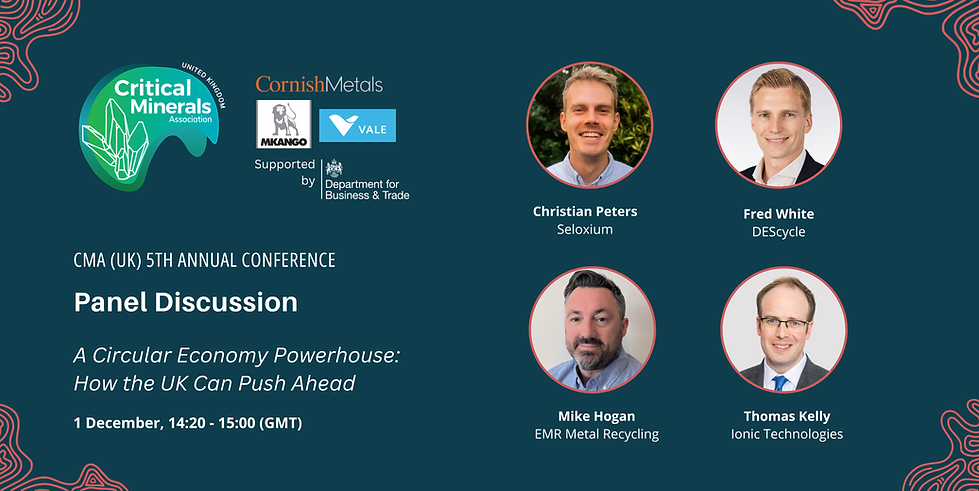 UNITED KINGDOM
Critical Minerals Association

CornishMetals

MKANGO

VALE

Supported by
Department for Business & Trade

CMA (UK) 5TH ANNUAL CONFERENCE

Panel Discussion

A Circular Economy Powerhouse: How the UK Can Push Ahead

1 December, 14:20 - 15:00 (GMT)

Christian Peters
Seloxium

Fred White
DEScycle

Mike Hogan
EMR Metal Recycling

Thomas Kelly
Ionic Technologies